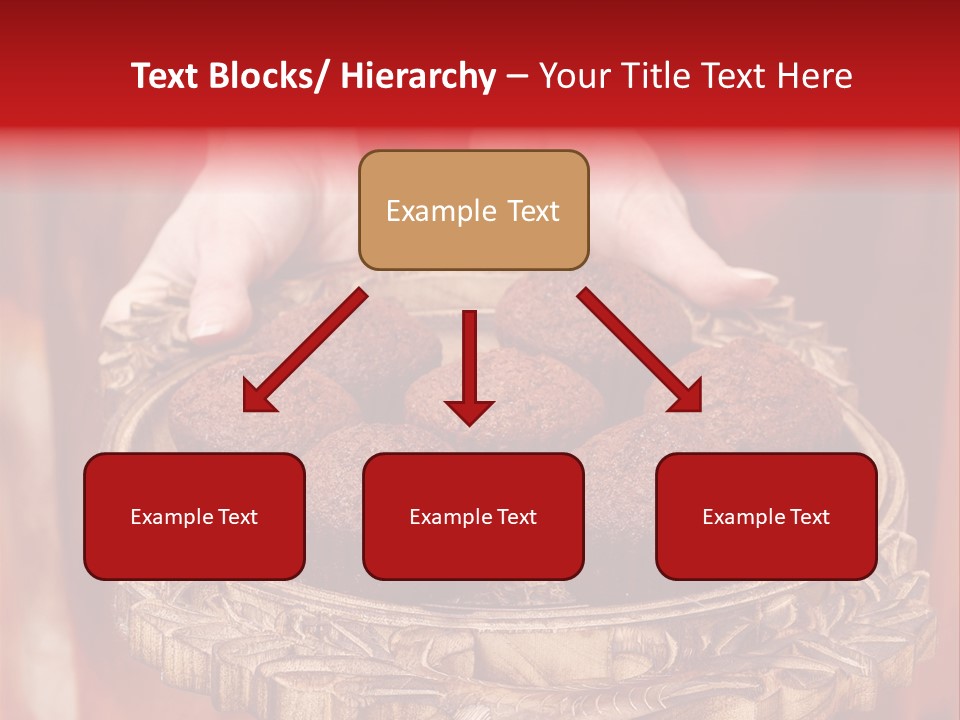 Text Blocks/ Hierarchy – Your Title Text Here

Example Text

Example Text

Example Text

Example Text